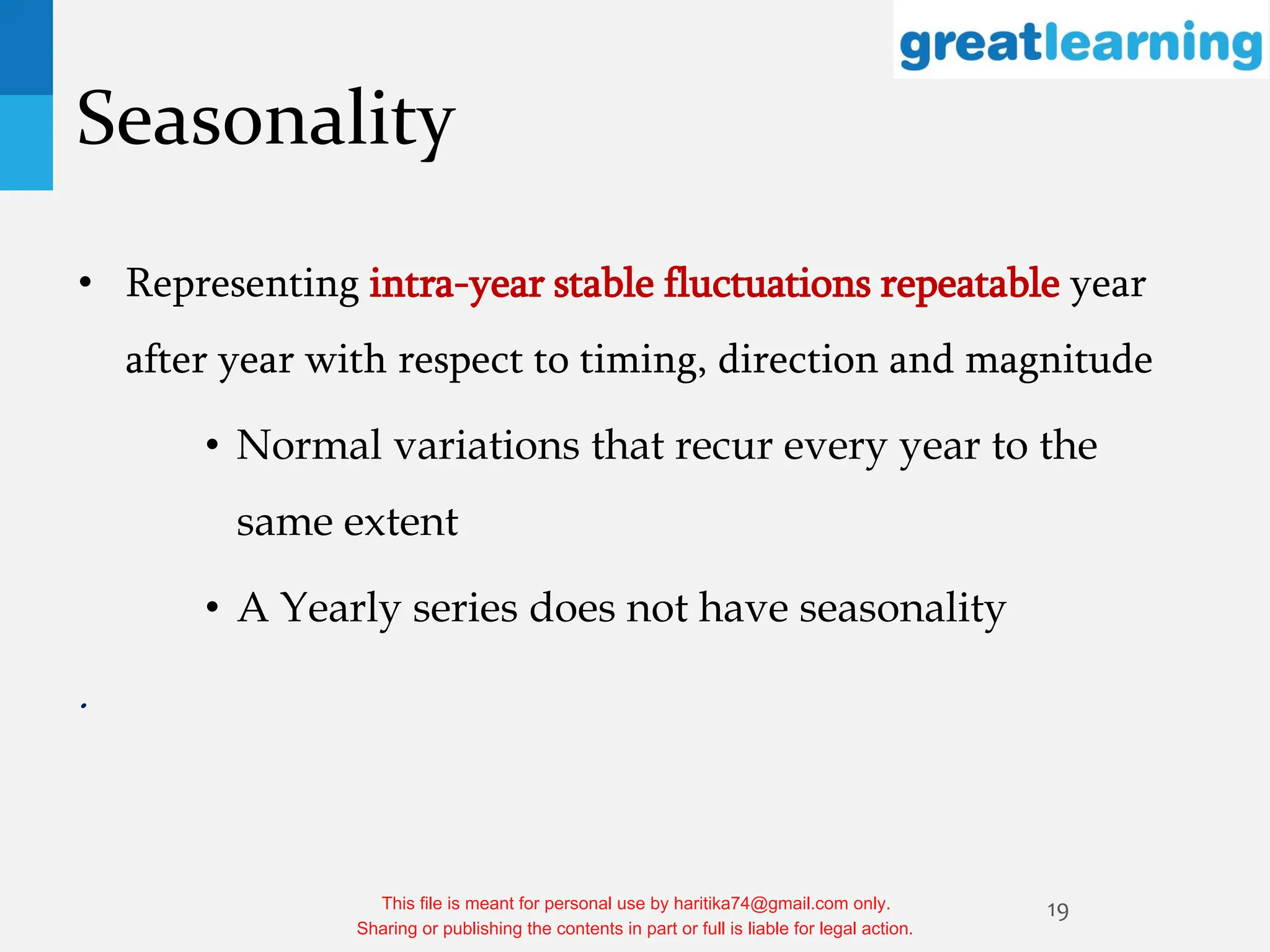 greatlearning

Seasonality

• Representing intra-year stable fluctuations repeatable year after year with respect to timing, direction and magnitude

• Normal variations that recur every year to the same extent

• A Yearly series does not have seasonality

.

This file is meant for personal use by haritika74@gmail.com only.
Sharing or publishing the contents in part or full is liable for legal action.

19